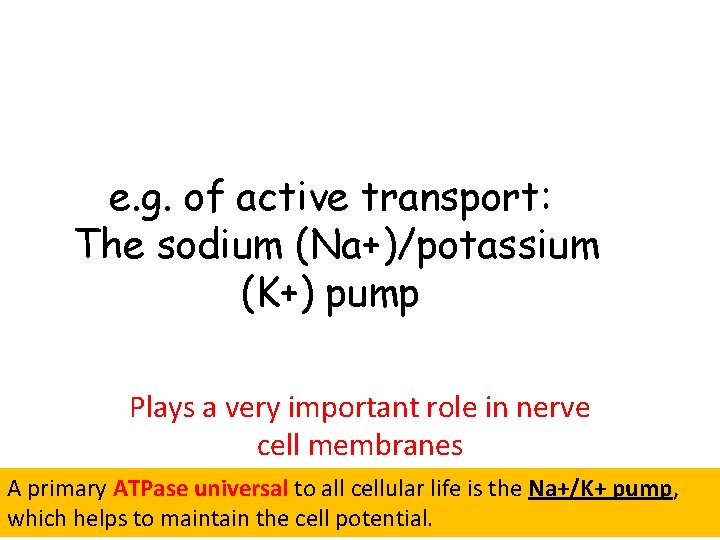 e.g. of active transport:
The sodium (Na+)/potassium (K+) pump

Plays a very important role in nerve cell membranes

A primary ATPase universal to all cellular life is the Na+/K+ pump, which helps to maintain the cell potential.